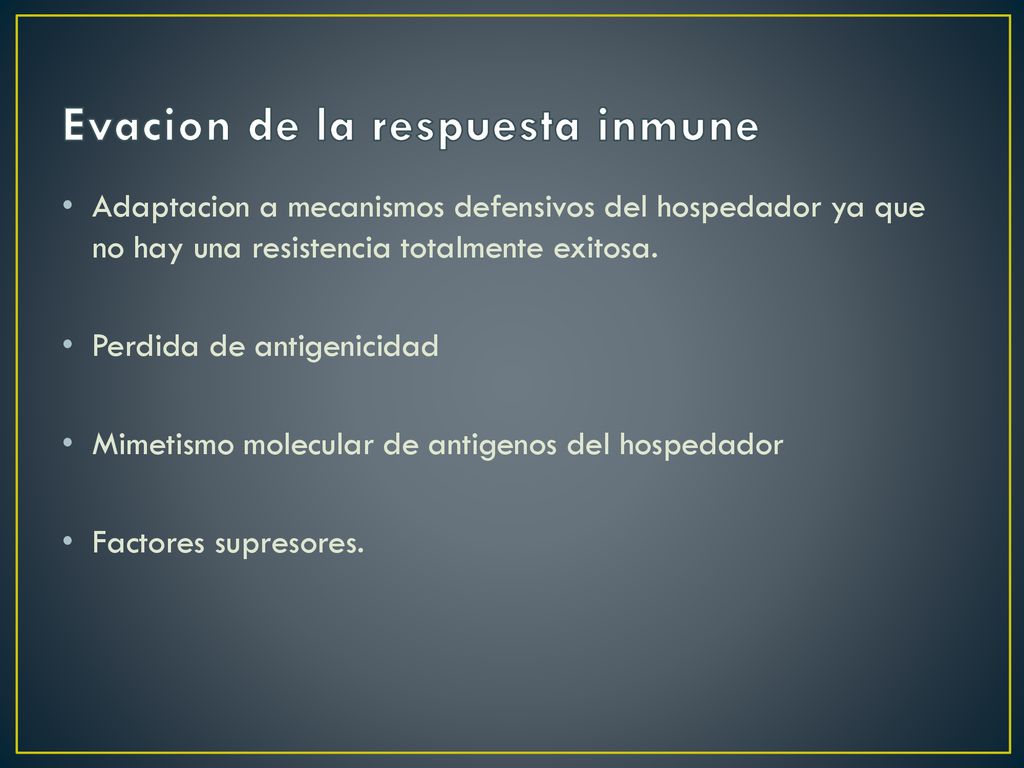 Evacion de la respuesta inmune

• Adaptacion a mecanismos defensivos del hospedador ya que no hay una resistencia totalmente exitosa.

• Perdida de antigenicidad

• Mimetismo molecular de antigenos del hospedador

• Factores supresores.